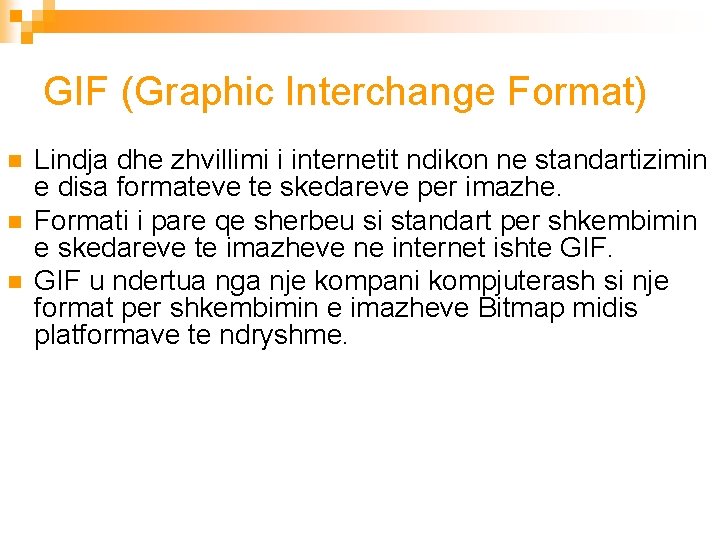 GIF (Graphic Interchange Format)

Lindja dhe zhvillimi i internetit ndikon ne standartizimin e disa formateve te skedareve per imazhe.

Formati i pare qe sherbeu si standart per shkembimin e skedareve te imazheve ne internet ishte GIF.

GIF u ndertua nga nje kompani kompjuterash si nje format per shkembimin e imazheve Bitmap midis platformave te ndryshme.